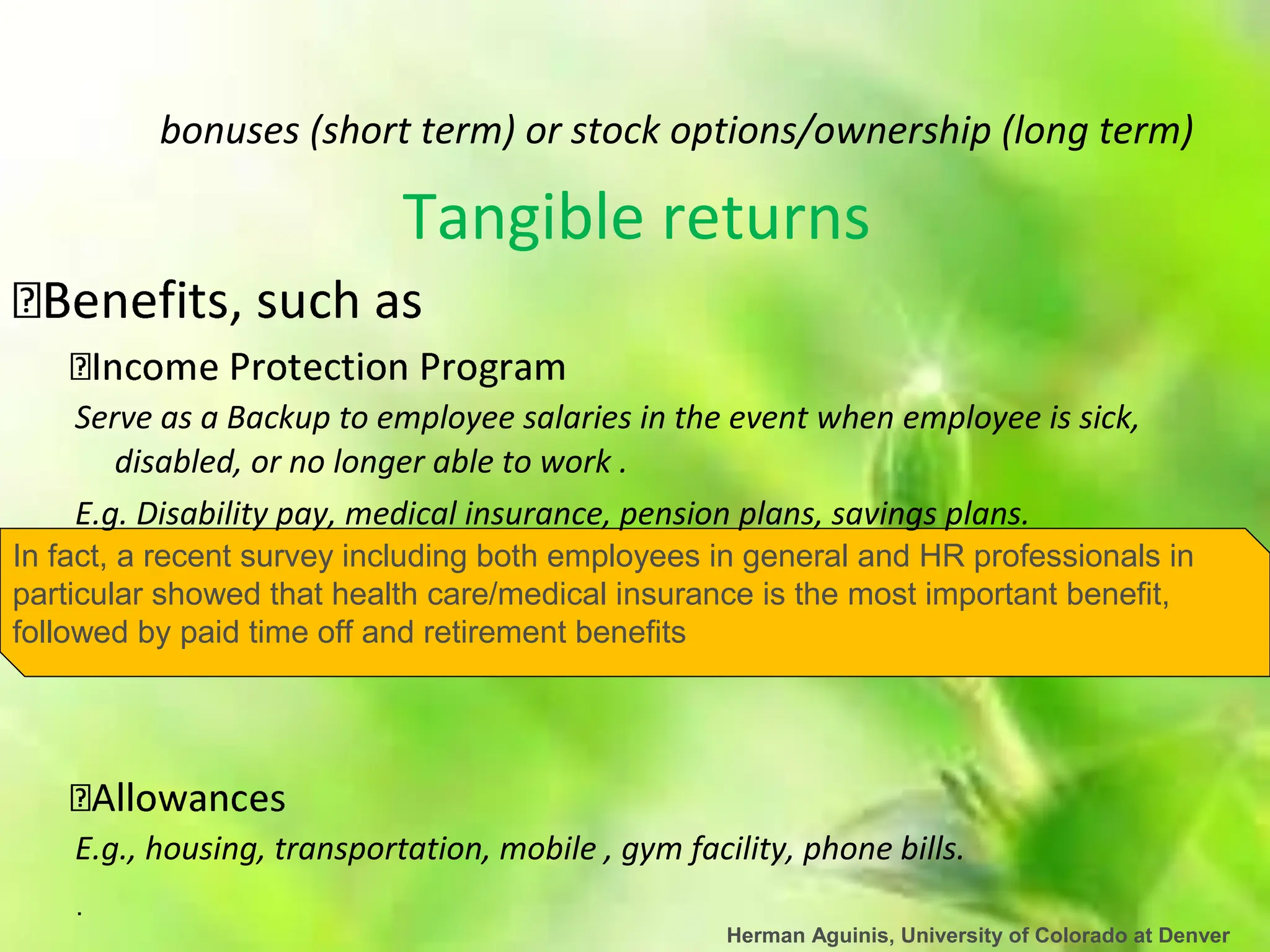 bonuses (short term) or stock options/ownership (long term)

Tangible returns

Benefits, such as

Income Protection Program

Serve as a Backup to employee salaries in the event when employee is sick, disabled, or no longer able to work .

E.g. Disability pay, medical insurance, pension plans, savings plans.

In fact, a recent survey including both employees in general and HR professionals in particular showed that health care/medical insurance is the most important benefit, followed by paid time off and retirement benefits

Allowances

E.g., housing, transportation, mobile , gym facility, phone bills.

.

Herman Aguinis, University of Colorado at Denver